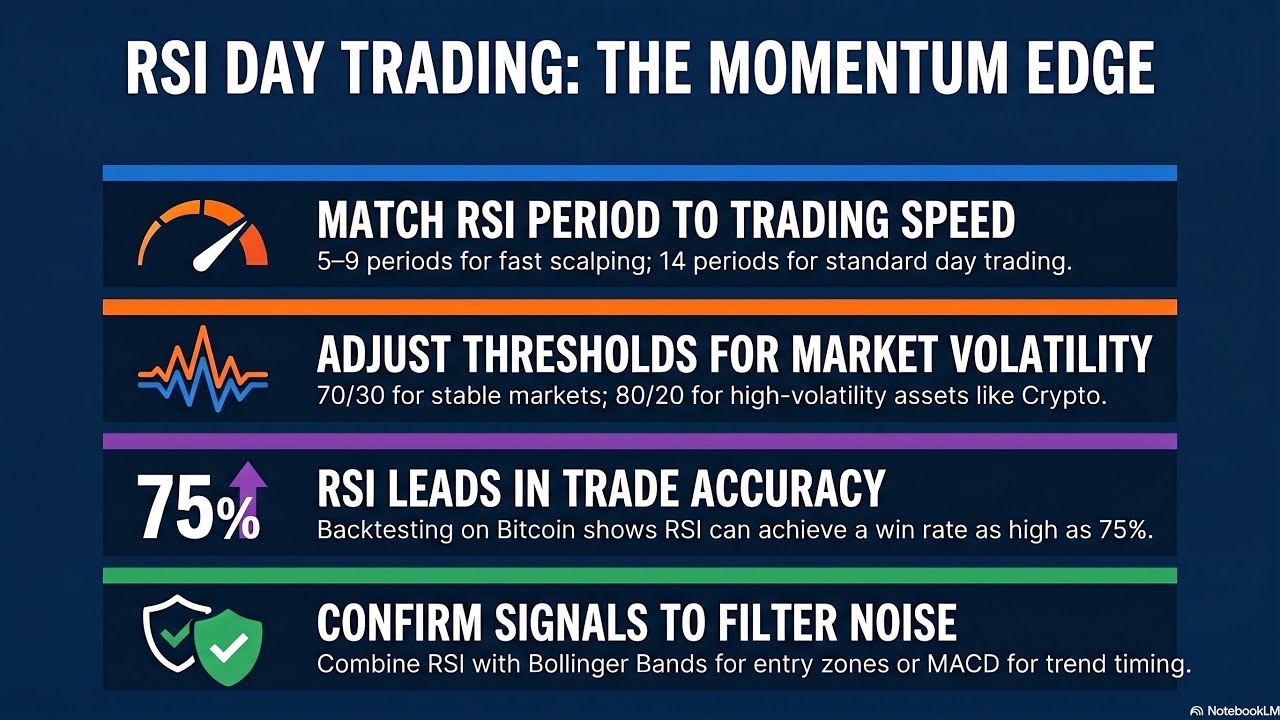 RSI DAY TRADING: THE MOMENTUM EDGE

MATCH RSI PERIOD TO TRADING SPEED
5–9 periods for fast scalping; 14 periods for standard day trading.

ADJUST THRESHOLDS FOR MARKET VOLATILITY
70/30 for stable markets; 80/20 for high-volatility assets like Crypto.

75%

RSI LEADS IN TRADE ACCURACY
Backtesting on Bitcoin shows RSI can achieve a win rate as high as 75%.

CONFIRM SIGNALS TO FILTER NOISE
Combine RSI with Bollinger Bands for entry zones or MACD for trend timing.

NotebookLM